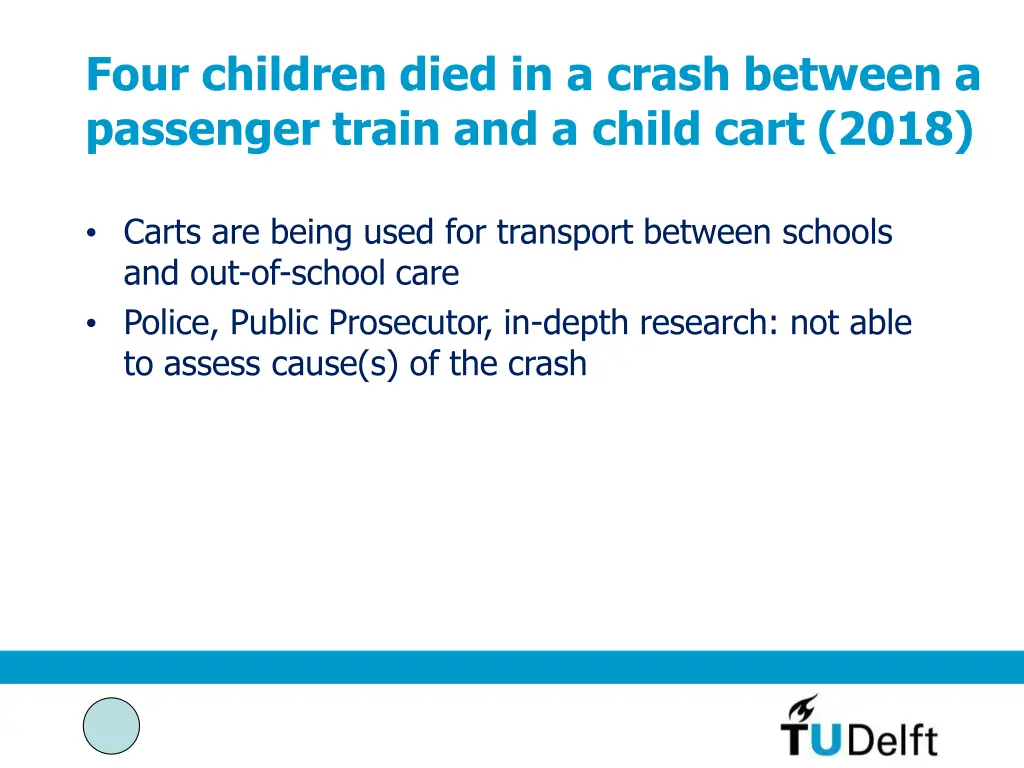 Four children died in a crash between a passenger train and a child cart (2018)

• Carts are being used for transport between schools and out-of-school care
• Police, Public Prosecutor, in-depth research: not able to assess cause(s) of the crash

TUDelft